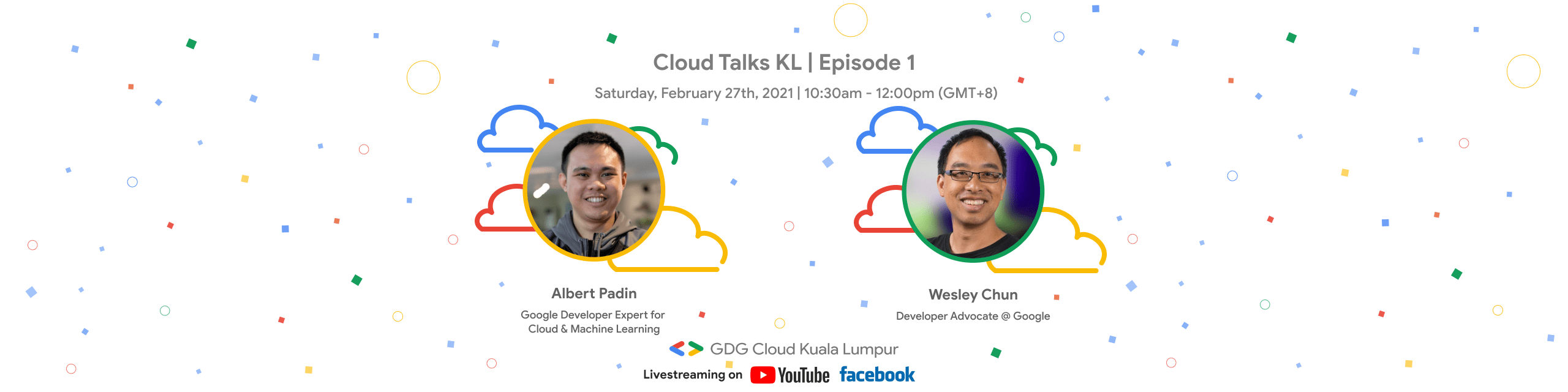 Cloud Talks KL | Episode 1

Saturday, February 27th, 2021 | 10:30am - 12:00pm (GMT+8)

Albert Padin

Google Developer Expert for Cloud & Machine Learning

Wesley Chun

Developer Advocate @ Google

GDG Cloud Kuala Lumpur

Livestreaming on YouTube facebook